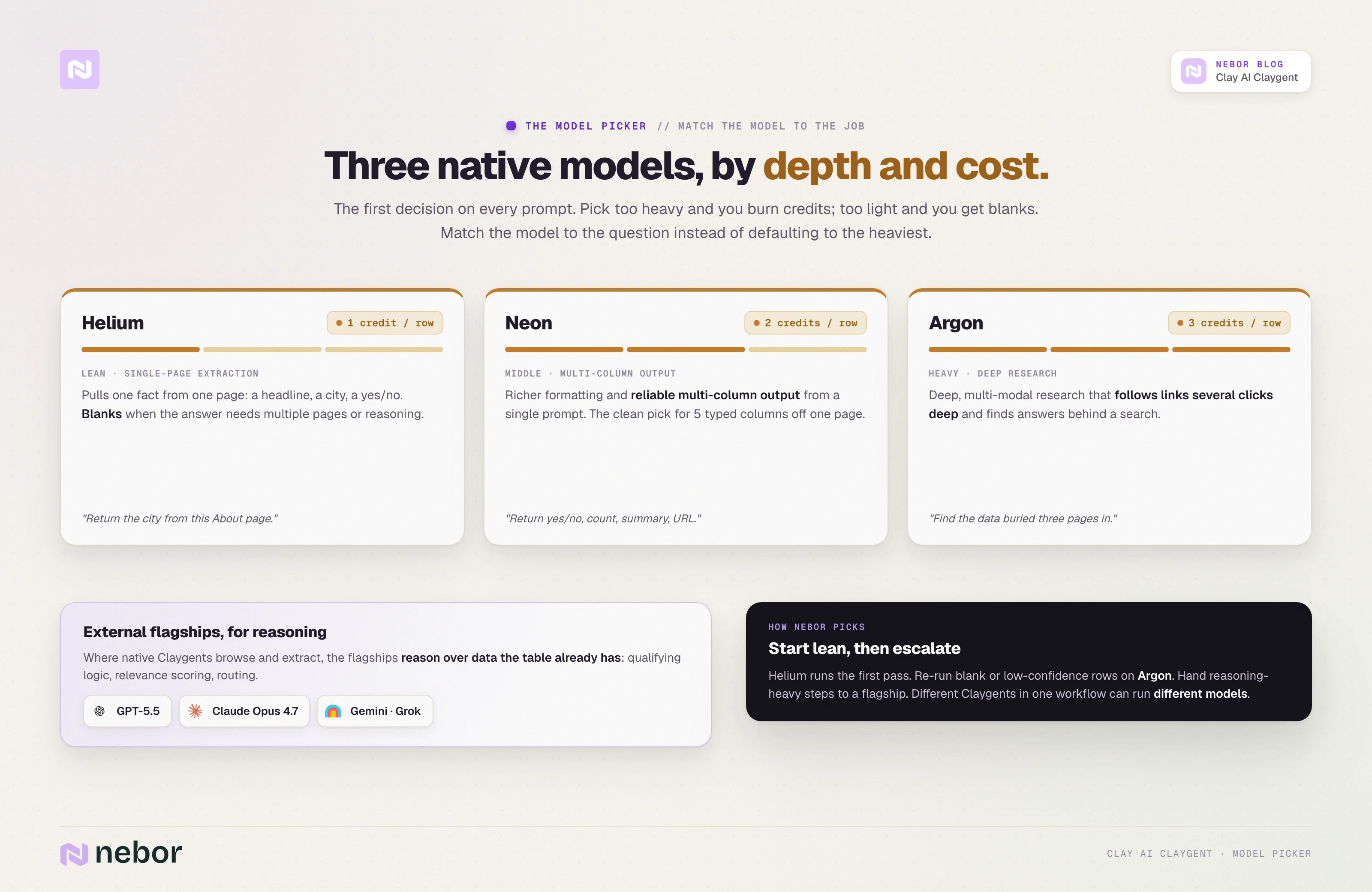 NEBOR BLOG
Clay AI Claygent

THE MODEL PICKER // MATCH THE MODEL TO THE JOB

Three native models, by depth and cost.

The first decision on every prompt. Pick too heavy and you burn credits; too light and you get blanks. Match the model to the question instead of defaulting to the heaviest.

Helium
1 credit / row
LEAN · SINGLE-PAGE EXTRACTION
Pulls one fact from one page: a headline, a city, a yes/no. Blanks when the answer needs multiple pages or reasoning.
"Return the city from this About page."

Neon
2 credits / row
MIDDLE · MULTI-COLUMN OUTPUT
Richer formatting and reliable multi-column output from a single prompt. The clean pick for 5 typed columns off one page.
"Return yes/no, count, summary, URL."

Argon
3 credits / row
HEAVY · DEEP RESEARCH
Deep, multi-modal research that follows links several clicks deep and finds answers behind a search.
"Find the data buried three pages in."

External flagships, for reasoning
Where native Claygents browse and extract, the flagships reason over data the table already has: qualifying logic, relevance scoring, routing.
GPT-5.5
Claude Opus 4.7
Gemini · Grok

HOW NEBOR PICKS
Start lean, then escalate
Helium runs the first pass. Re-run blank or low-confidence rows on Argon. Hand reasoning-heavy steps to a flagship. Different Claygents in one workflow can run different models.

nebor
CLAY AI CLAYGENT · MODEL PICKER